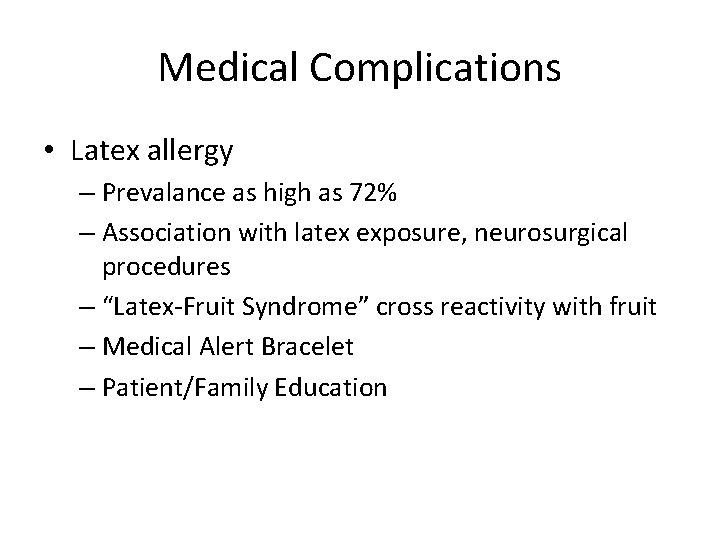 Medical Complications

• Latex allergy
– Prevalance as high as 72%
– Association with latex exposure, neurosurgical procedures
– “Latex-Fruit Syndrome” cross reactivity with fruit
– Medical Alert Bracelet
– Patient/Family Education